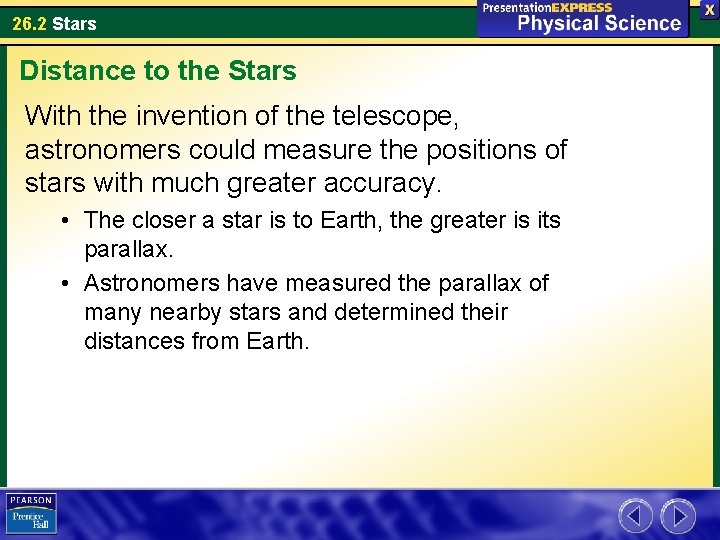 26.2 Stars

PresentationEXPRESS
Physical Science

X

Distance to the Stars

With the invention of the telescope, astronomers could measure the positions of stars with much greater accuracy.

• The closer a star is to Earth, the greater is its parallax.

• Astronomers have measured the parallax of many nearby stars and determined their distances from Earth.

PEARSON
Prentice Hall